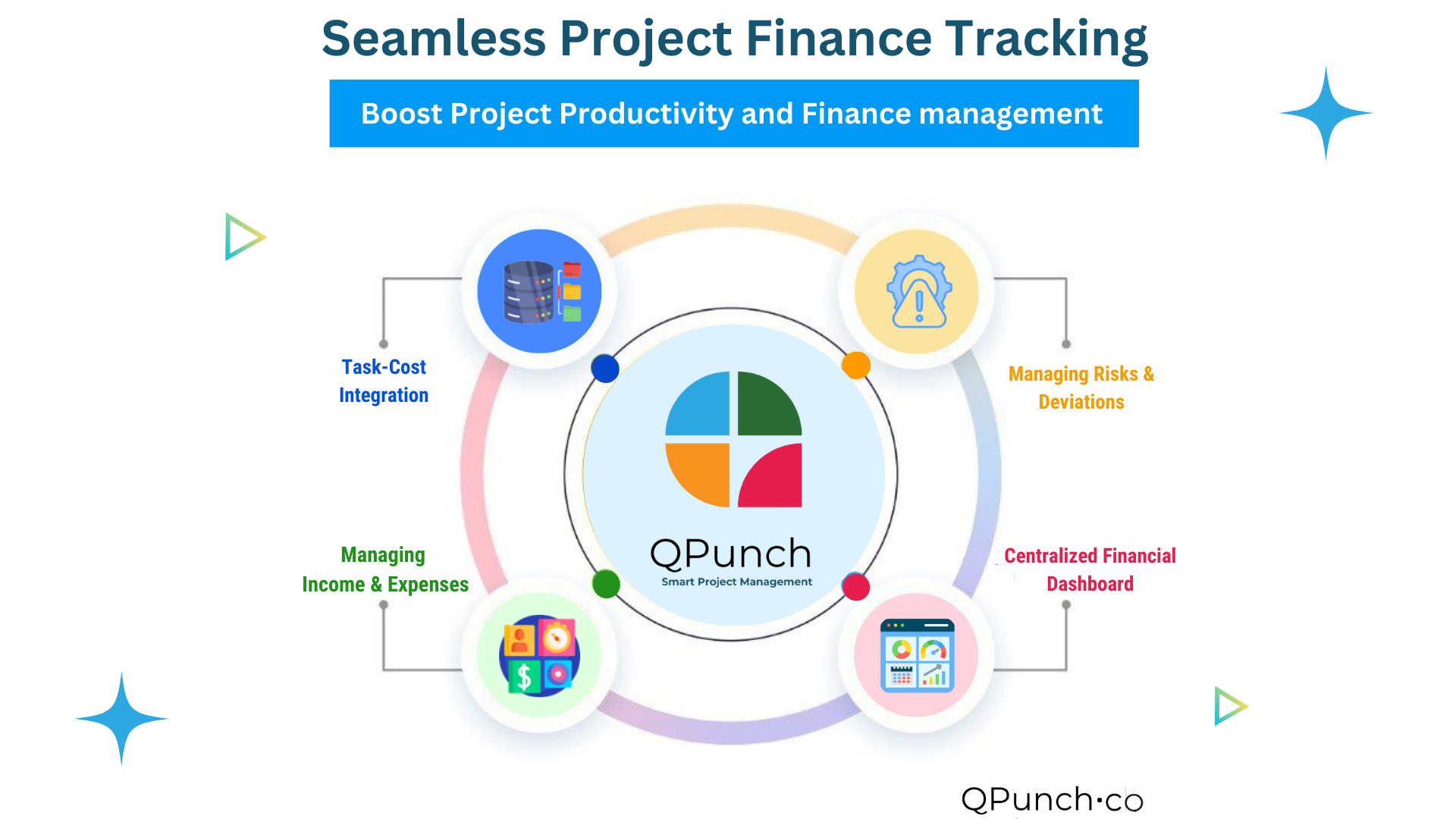 Seamless Project Finance Tracking

Boost Project Productivity and Finance management

Task-Cost Integration

Managing Risks & Deviations

QPunch
Smart Project Management

Managing Income & Expenses

Centralized Financial Dashboard

QPunch·co